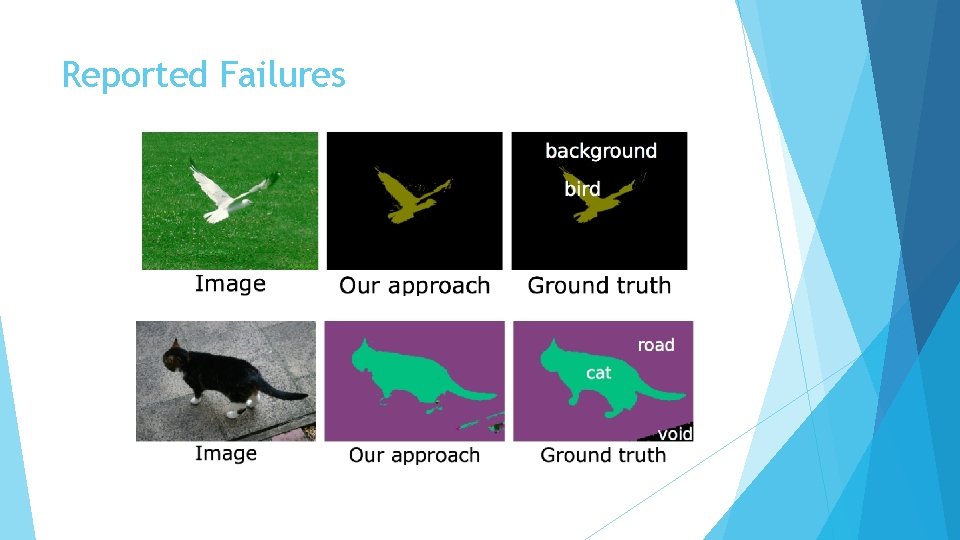 Reported Failures

background

bird

Image

Our approach

Ground truth

road

cat

void

Image

Our approach

Ground truth